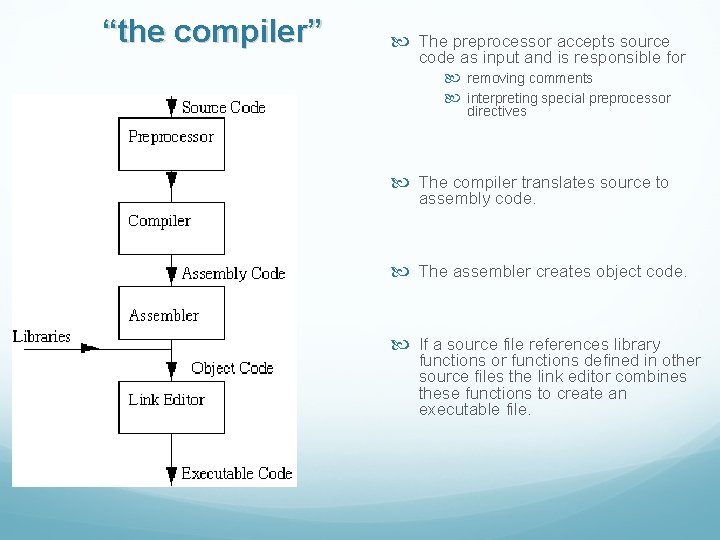 “the compiler”

Source Code

Preprocessor

Compiler

Assembly Code

Assembler

Libraries

Object Code

Link Editor

Executable Code

The preprocessor accepts source code as input and is responsible for

removing comments

interpreting special preprocessor directives

The compiler translates source to assembly code.

The assembler creates object code.

If a source file references library functions or functions defined in other source files the link editor combines these functions to create an executable file.